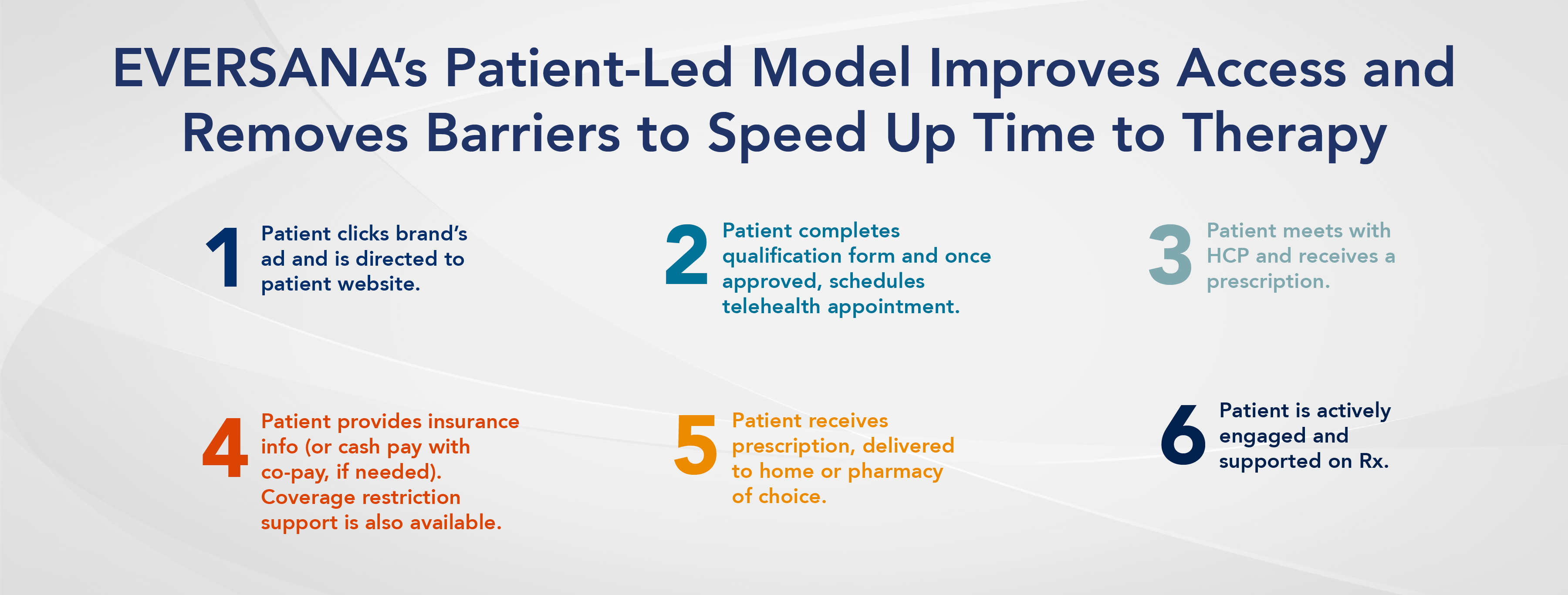 EVERSANA's Patient-Led Model Improves Access and Removes Barriers to Speed Up Time to Therapy

1 Patient clicks brand's ad and is directed to patient website.

2 Patient completes qualification form and once approved, schedules telehealth appointment.

3 Patient meets with HCP and receives a prescription.

4 Patient provides insurance info (or cash pay with co-pay, if needed). Coverage restriction support is also available.

5 Patient receives prescription, delivered to home or pharmacy of choice.

6 Patient is actively engaged and supported on Rx.